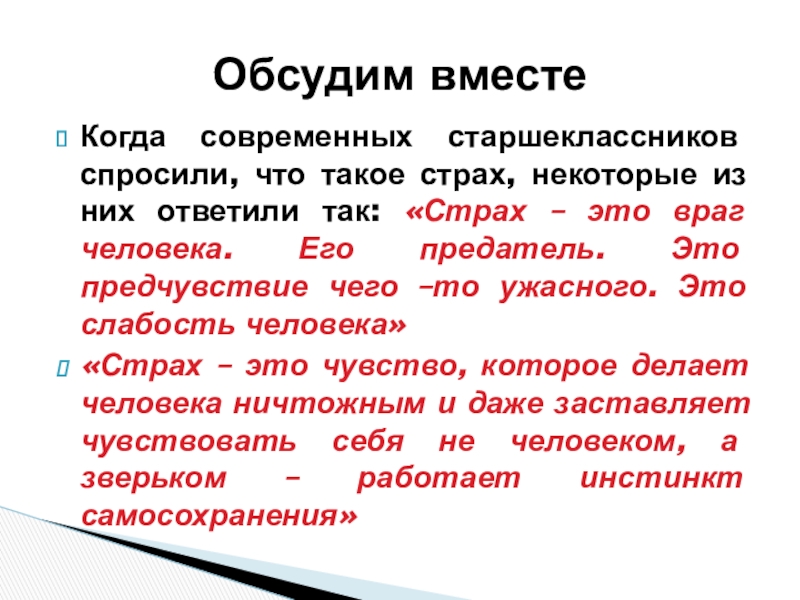 Обсудим вместе

Когда современных старшеклассников спросили, что такое страх, некоторые из них ответили так: «Страх – это враг человека. Его предатель. Это предчувствие чего –то ужасного. Это слабость человека»

«Страх – это чувство, которое делает человека ничтожным и даже заставляет чувствовать себя не человеком, а зверьком – работает инстинкт самосохранения»